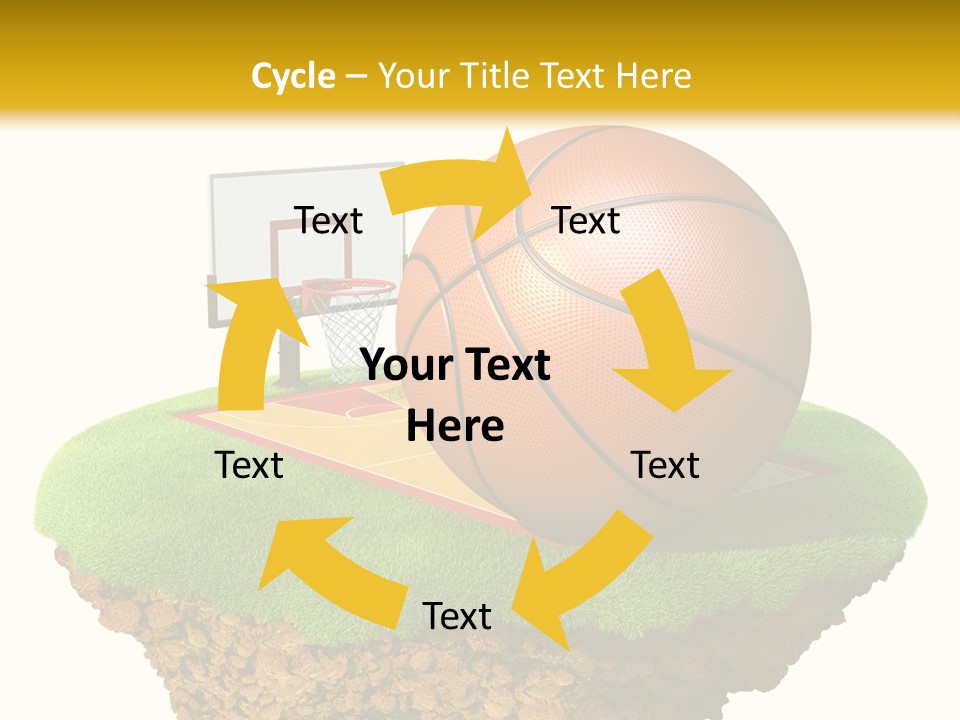 Cycle – Your Title Text Here

Text

Text

Your Text Here

Text

Text

Text